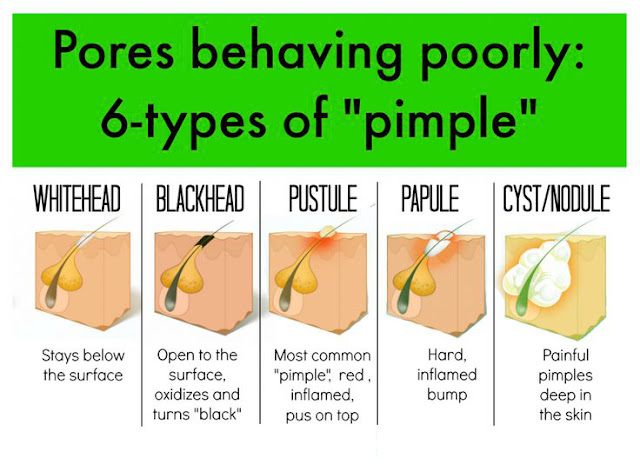 Pores behaving poorly: 6-types of "pimple"

WHITEHEAD

Stays below the surface

BLACKHEAD

Open to the surface, oxidizes and turns "black"

PUSTULE

Most common "pimple", red , inflamed, pus on top

PAPULE

Hard, inflamed bump

CYST/NODULE

Painful pimples deep in the skin